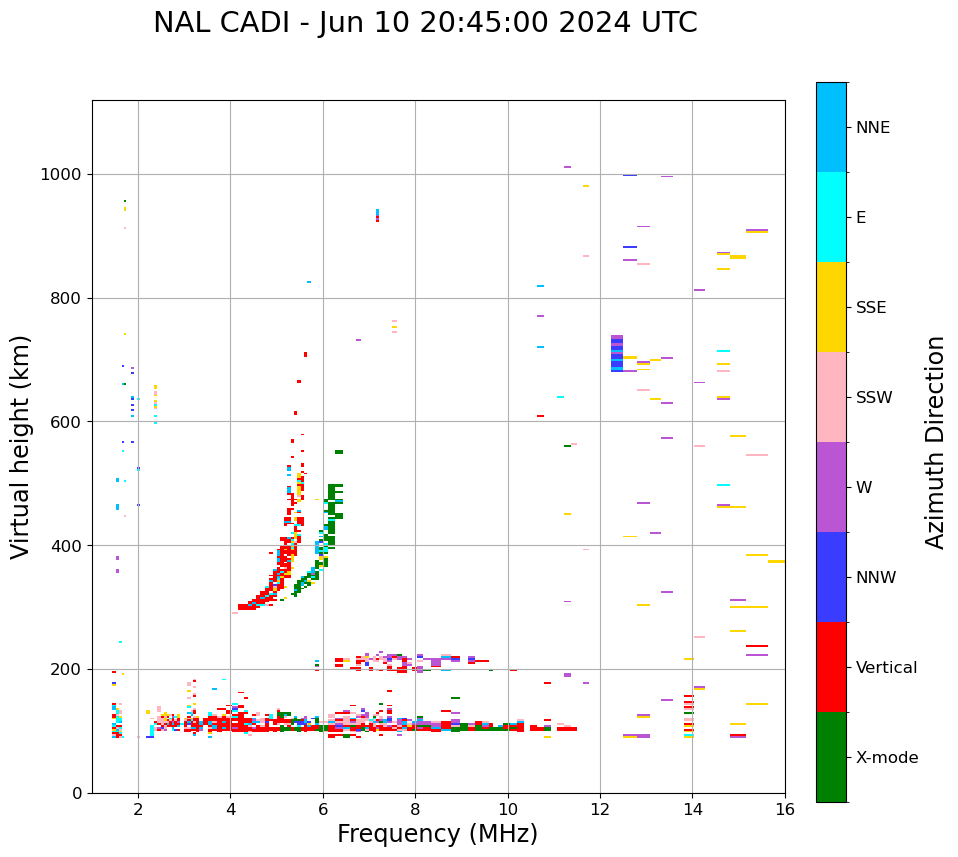 NAL CADI - Jun 10 20:45:00 2024 UTC

Virtual height (km)

1000
800
600
400
200
0

2
4
6
8
10
12
14
16

Frequency (MHz)

NNE
E
SSE
SSW
W
NNW
Vertical
X-mode

Azimuth Direction